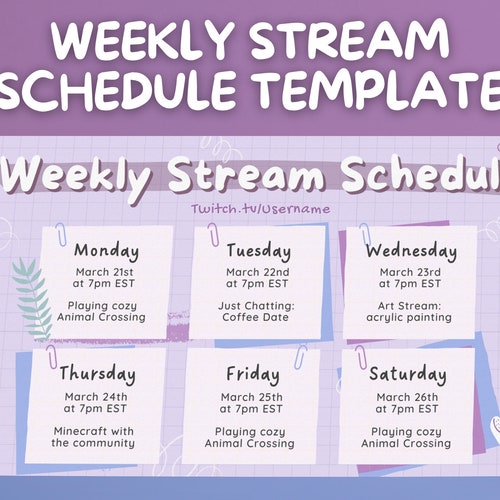 WEEKLY STREAM SCHEDULE TEMPLATE

Weekly Stream Schedul

Twitch.tv/Username

Monday
March 21st at 7pm EST
Playing cozy Animal Crossing

Tuesday
March 22nd at 7pm EST
Just Chatting: Coffee Date

Wednesday
March 23rd at 7pm EST
Art Stream: acrylic painting

Thursday
March 24th at 7pm EST
Minecraft with the community

Friday
March 25th at 7pm EST
Playing cozy Animal Crossing

Saturday
March 26th at 7pm EST
Playing cozy Animal Crossing